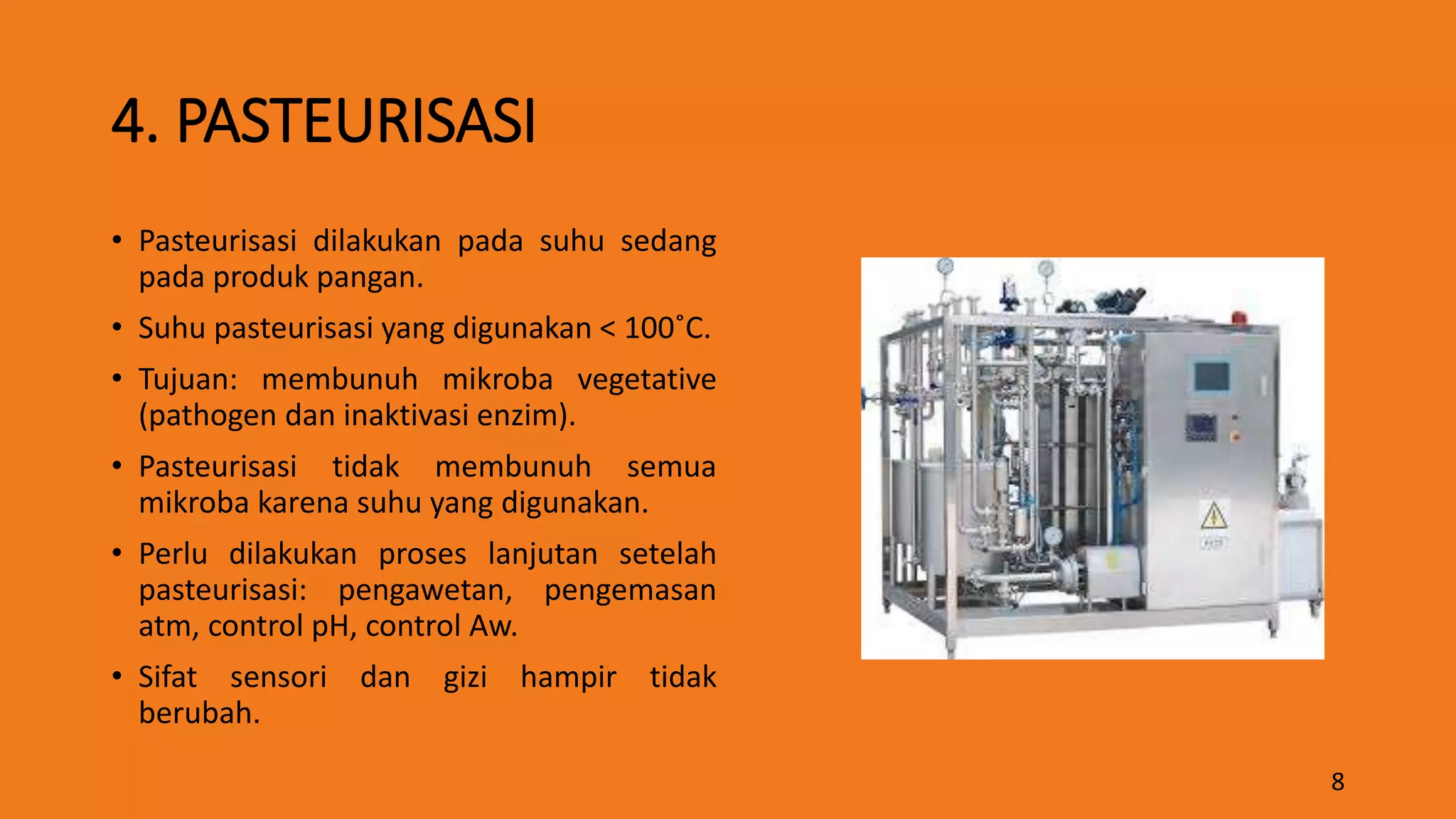 4. PASTEURISASI

• Pasteurisasi dilakukan pada suhu sedang pada produk pangan.

• Suhu pasteurisasi yang digunakan < 100˚C.

• Tujuan: membunuh mikroba vegetative (pathogen dan inaktivasi enzim).

• Pasteurisasi tidak membunuh semua mikroba karena suhu yang digunakan.

• Perlu dilakukan proses lanjutan setelah pasteurisasi: pengawetan, pengemasan atm, control pH, control Aw.

• Sifat sensori dan gizi hampir tidak berubah.

8